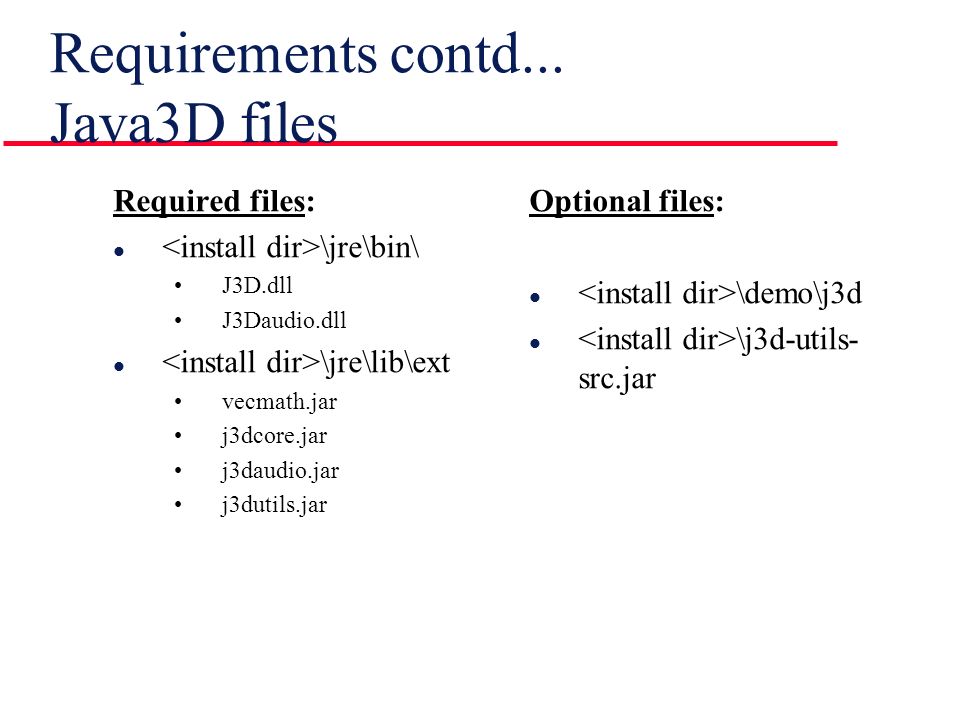 Requirements contd...
Java3D files

Required files:

- <install dir>\jre\bin\
  - J3D.dll
  - J3Daudio.dll
- <install dir>\jre\lib\ext
  - vecmath.jar
  - j3dcore.jar
  - j3daudio.jar
  - j3dutils.jar

Optional files:

- <install dir>\demo\j3d
- <install dir>\j3d-utils-src.jar